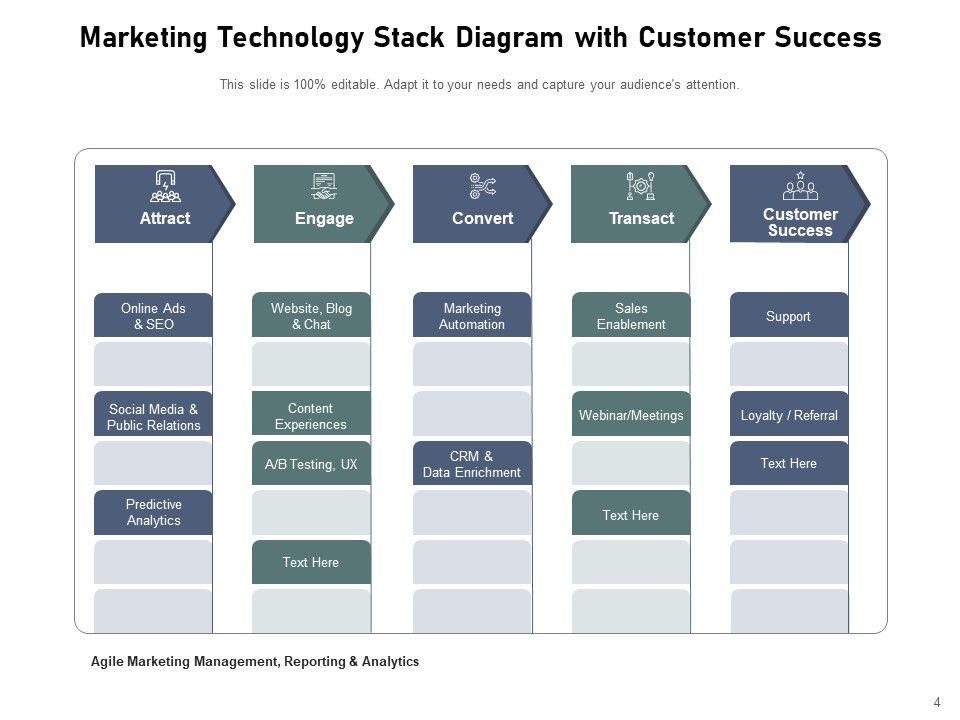 Marketing Technology Stack Diagram with Customer Success

This slide is 100% editable. Adapt it to your needs and capture your audience's attention.

Attract

Online Ads & SEO

Social Media & Public Relations

Predictive Analytics

Engage

Website, Blog & Chat

Content Experiences

A/B Testing, UX

Text Here

Convert

Marketing Automation

CRM & Data Enrichment

Transact

Sales Enablement

Webinar/Meetings

Text Here

Customer Success

Support

Loyalty / Referral

Text Here

Agile Marketing Management, Reporting & Analytics

4